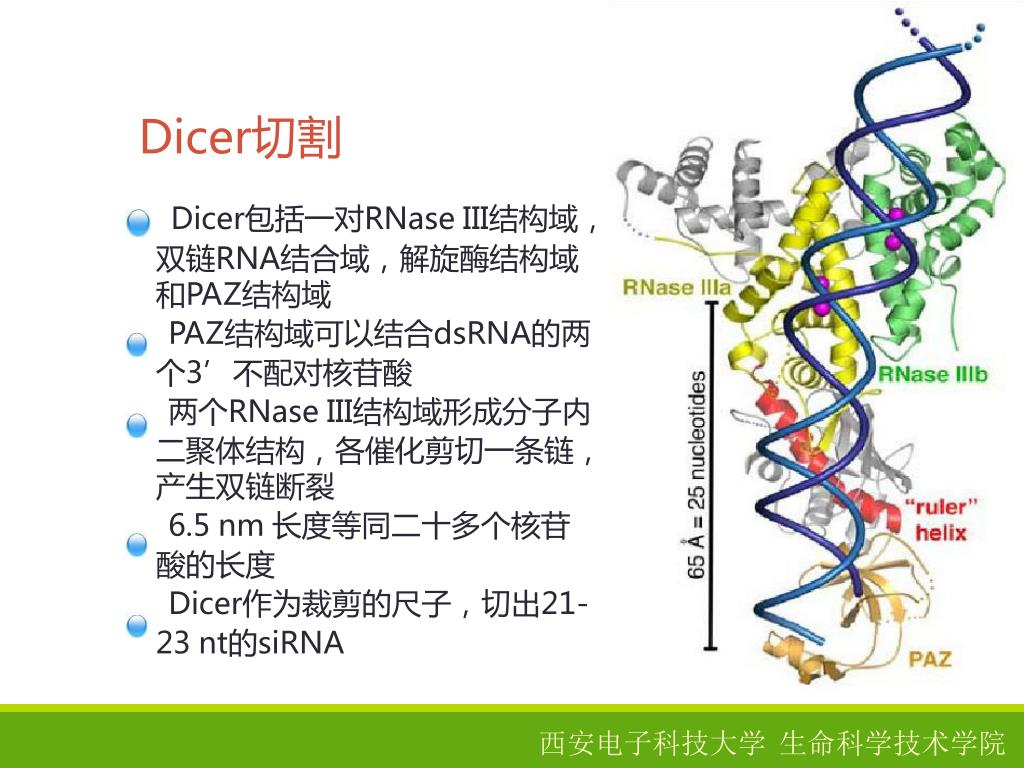 Dicer切割

Dicer包括一对RNase III结构域，双链RNA结合域，解旋酶结构域和PAZ结构域

PAZ结构域可以结合dsRNA的两个3’不配对核苷酸

两个RNase III结构域形成分子内二聚体结构，各催化剪切一条链，产生双链断裂

6.5 nm 长度等同二十多个核苷酸的长度

Dicer作为裁剪的尺子，切出21-23 nt的siRNA

RNase IIIa
RNase IIIb
65 Å = 25 nucleotides
"ruler" helix
PAZ

西安电子科技大学 生命科学技术学院